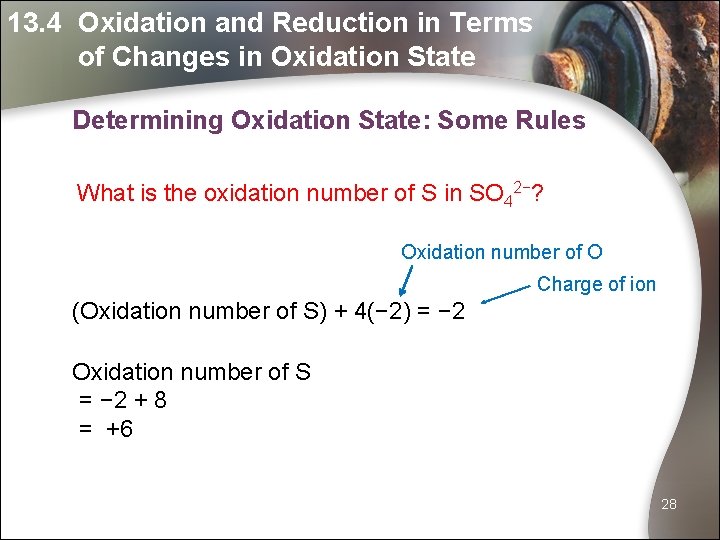 13.4 Oxidation and Reduction in Terms of Changes in Oxidation State

Determining Oxidation State: Some Rules

What is the oxidation number of S in $SO_4^{2-}$?

Oxidation number of O

Charge of ion

(Oxidation number of S) + 4(−2) = −2

Oxidation number of S
= −2 + 8
= +6

28